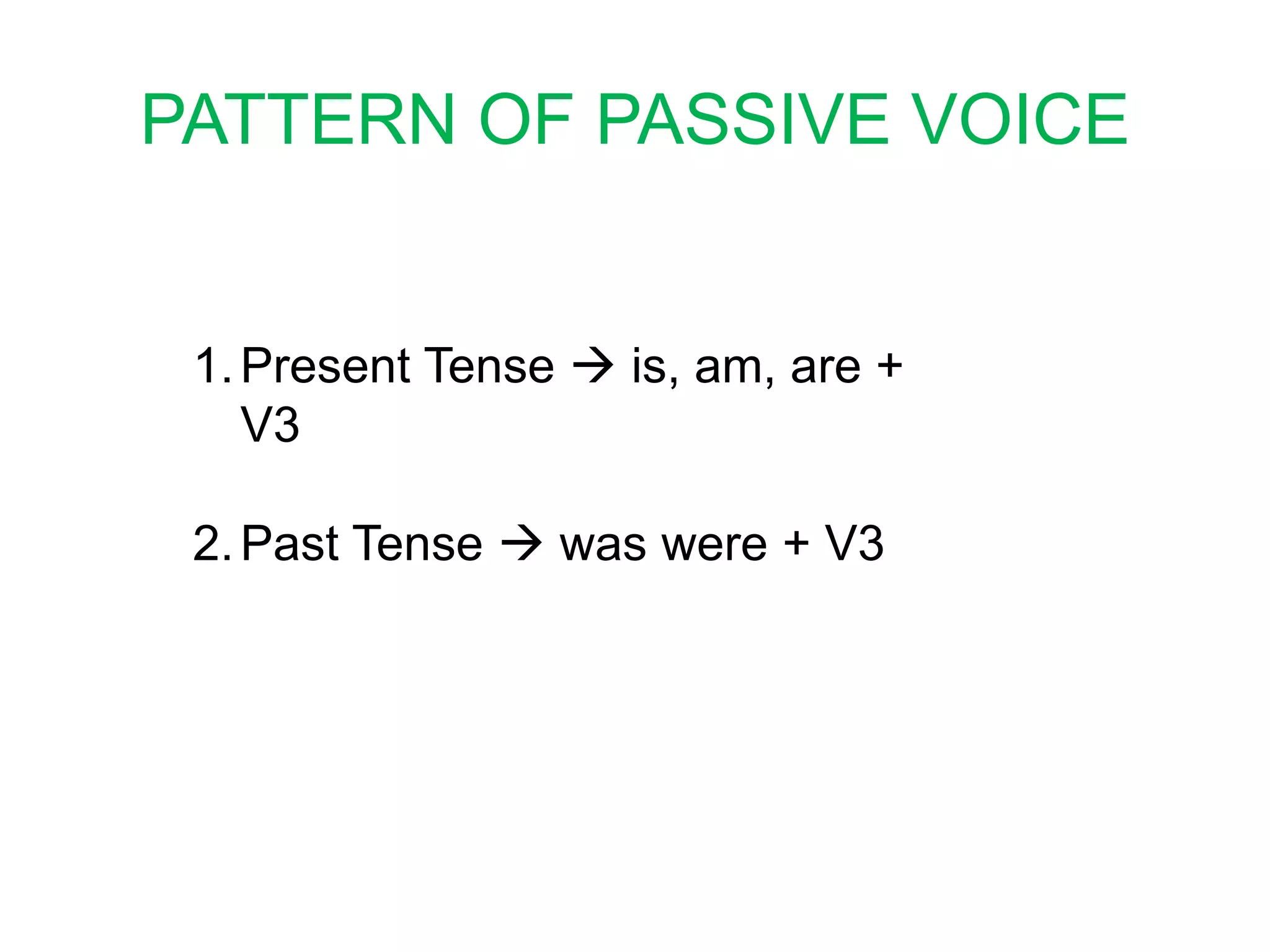 PATTERN OF PASSIVE VOICE

1. Present Tense → is, am, are + V3

2. Past Tense → was were + V3